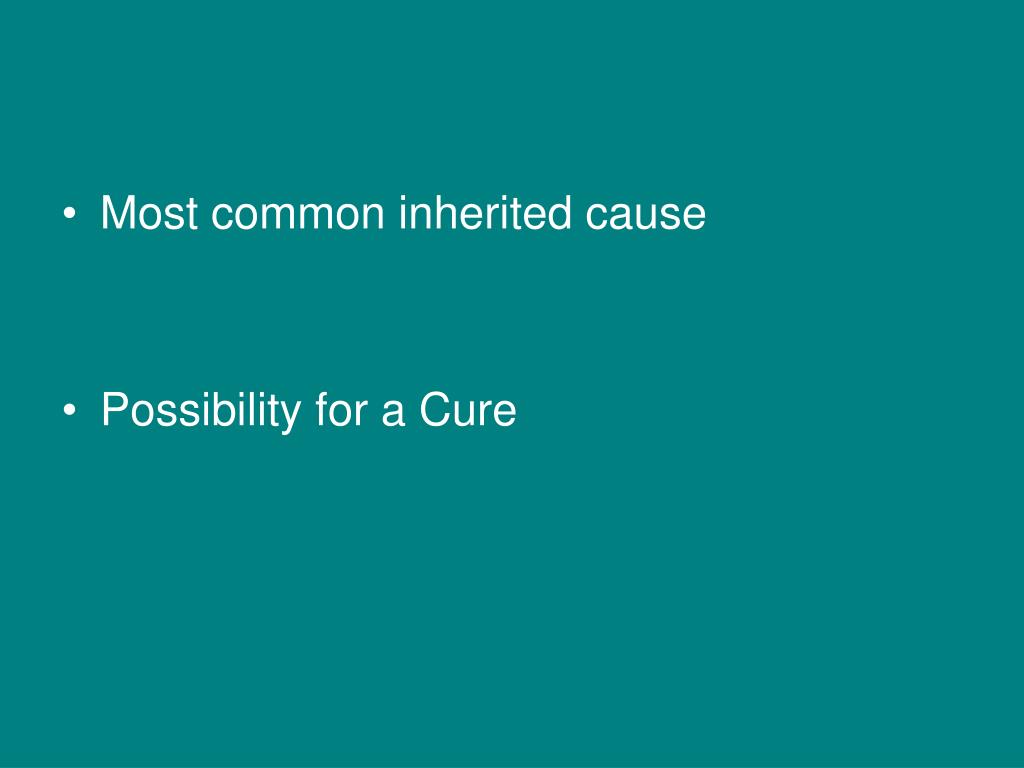 • Most common inherited cause

• Possibility for a Cure